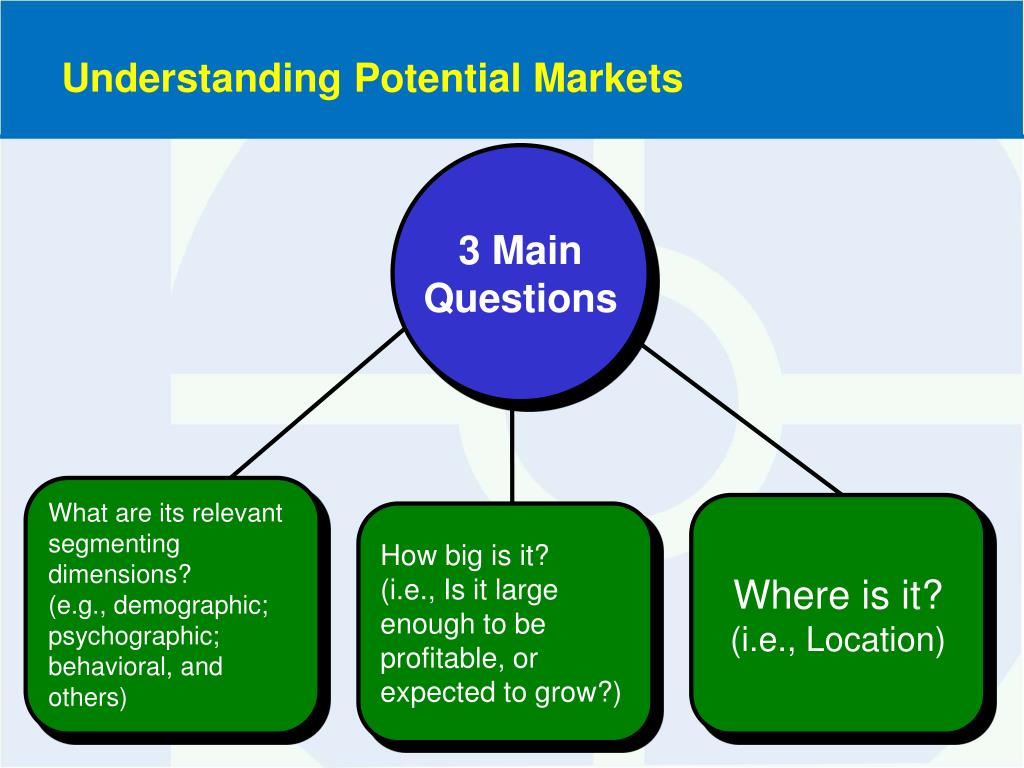 Understanding Potential Markets

3 Main Questions

What are its relevant segmenting dimensions?
(e.g., demographic; psychographic; behavioral, and others)

How big is it?
(i.e., Is it large enough to be profitable, or expected to grow?)

Where is it?
(i.e., Location)